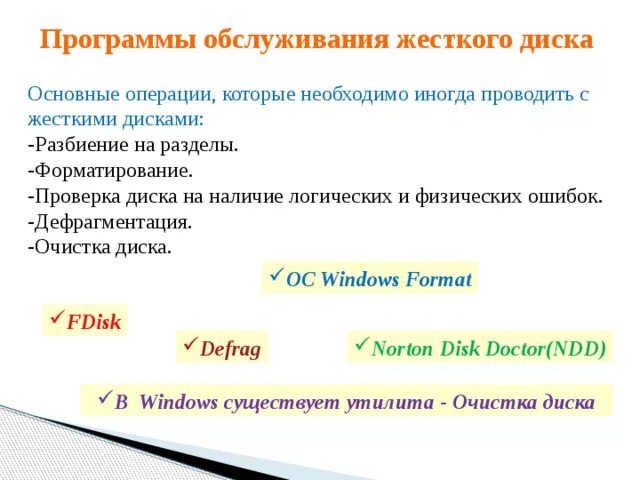 Программы обслуживания жесткого диска

Основные операции, которые необходимо иногда проводить с жесткими дисками:
-Разбиение на разделы.
-Форматирование.
-Проверка диска на наличие логических и физических ошибок.
-Дефрагментация.
-Очистка диска.

✓ОС Windows Format

✓FDisk

✓Defrag

✓Norton Disk Doctor(NDD)

✓В Windows существует утилита - Очистка диска